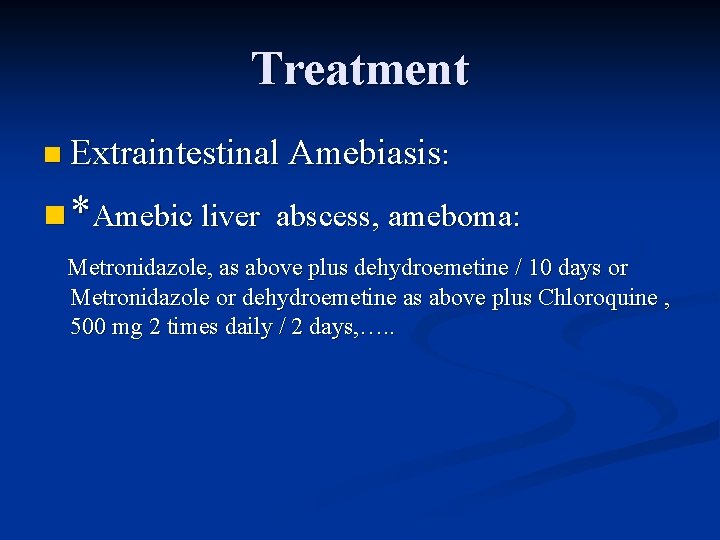 Treatment

Extraintestinal Amebiasis:

*Amebic liver abscess, ameboma:

Metronidazole, as above plus dehydroemetine / 10 days or Metronidazole or dehydroemetine as above plus Chloroquine , 500 mg 2 times daily / 2 days,…..